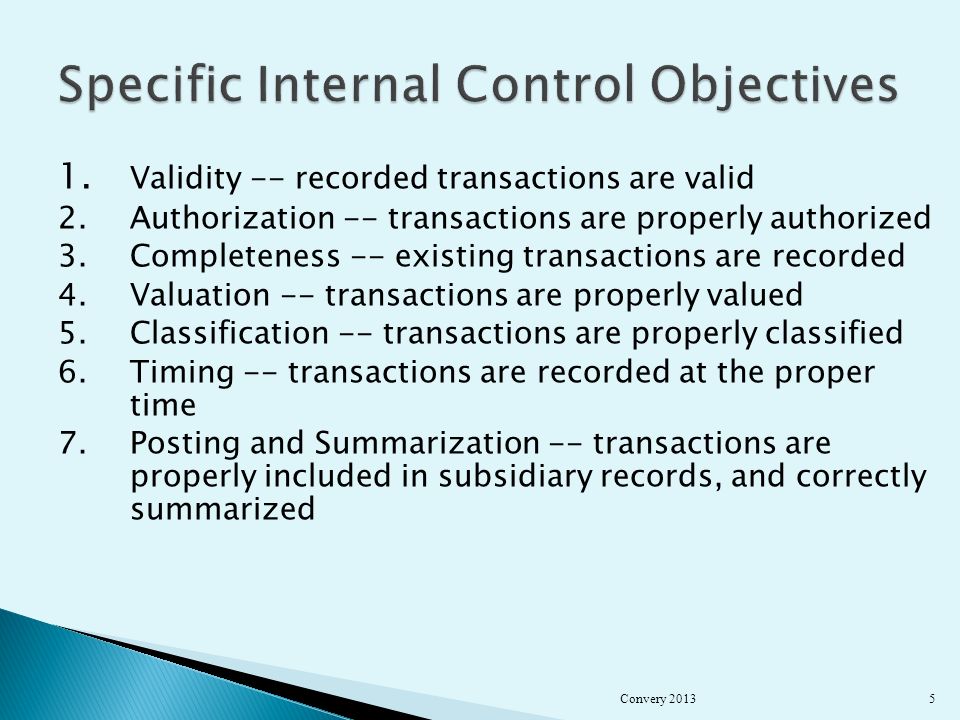 Specific Internal Control Objectives

1. Validity -- recorded transactions are valid
2. Authorization -- transactions are properly authorized
3. Completeness -- existing transactions are recorded
4. Valuation -- transactions are properly valued
5. Classification -- transactions are properly classified
6. Timing -- transactions are recorded at the proper time
7. Posting and Summarization -- transactions are properly included in subsidiary records, and correctly summarized

Convery 2013

5